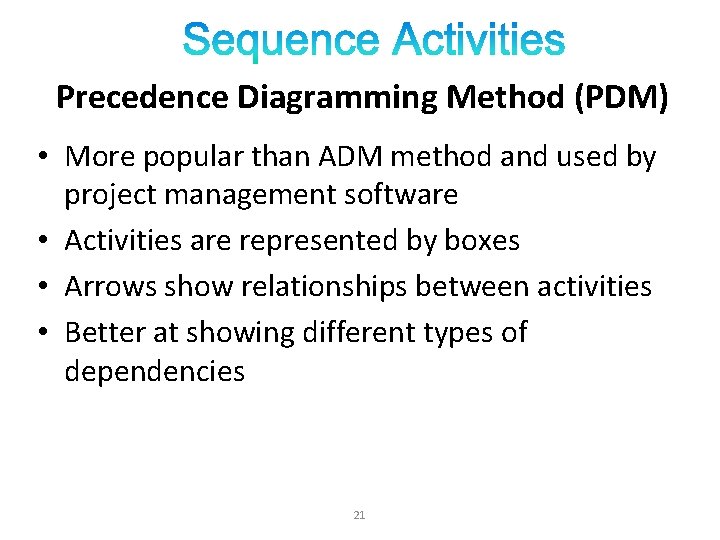 Sequence Activities

Precedence Diagramming Method (PDM)

• More popular than ADM method and used by project management software
• Activities are represented by boxes
• Arrows show relationships between activities
• Better at showing different types of dependencies

21